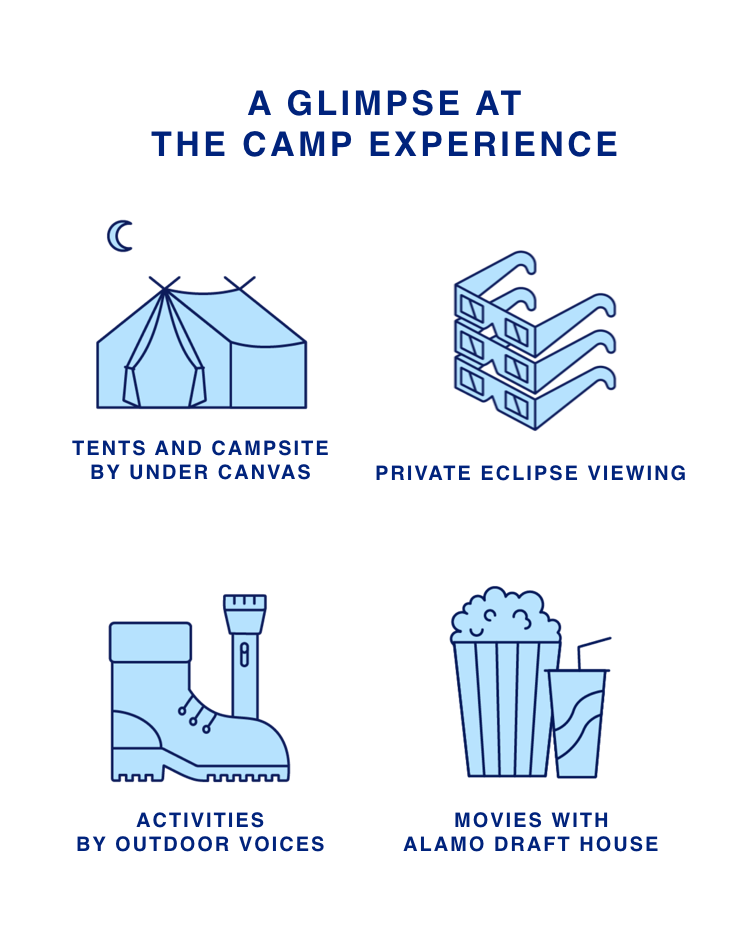 A GLIMPSE AT
THE CAMP EXPERIENCE

TENTS AND CAMPSITE
BY UNDER CANVAS

PRIVATE ECLIPSE VIEWING

ACTIVITIES
BY OUTDOOR VOICES

MOVIES WITH
ALAMO DRAFT HOUSE